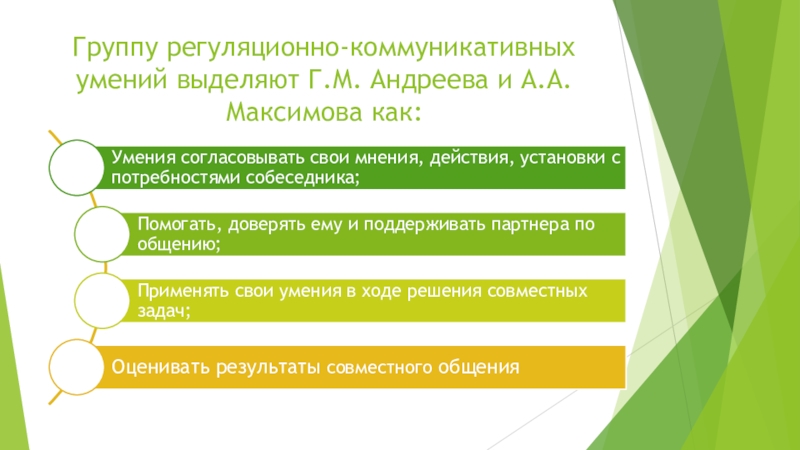 Группу регуляционно-коммуникативных умений выделяют Г.М. Андреева и А.А. Максимова как:

Умения согласовывать свои мнения, действия, установки с потребностями собеседника;

Помогать, доверять ему и поддерживать партнера по общению;

Применять свои умения в ходе решения совместных задач;

Оценивать результаты совместного общения